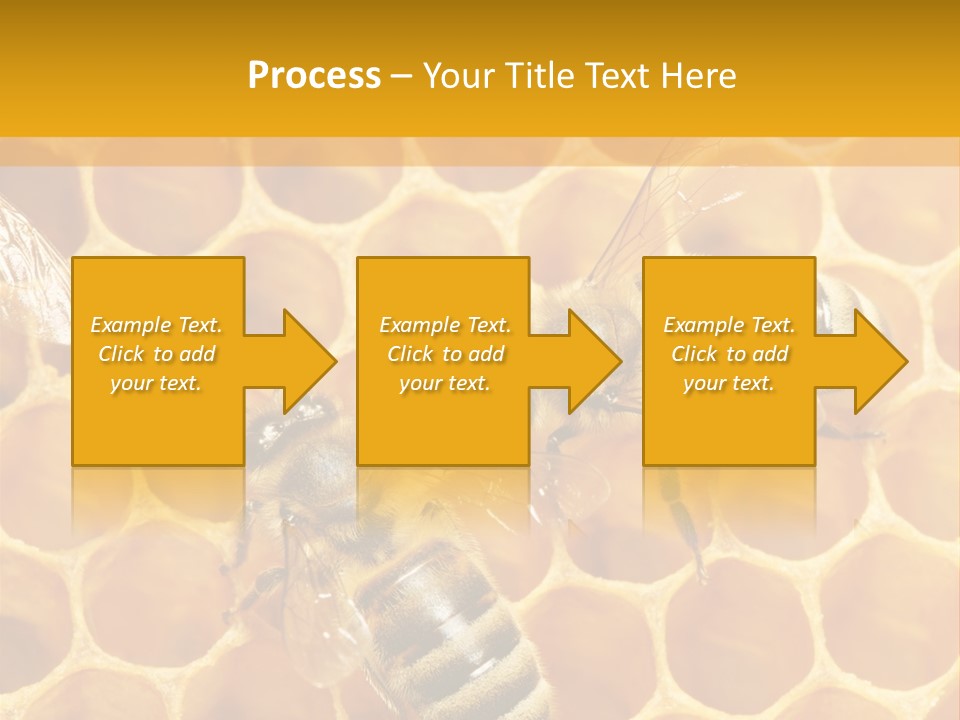 Process – Your Title Text Here

Example Text. Click to add your text.

Example Text. Click to add your text.

Example Text. Click to add your text.